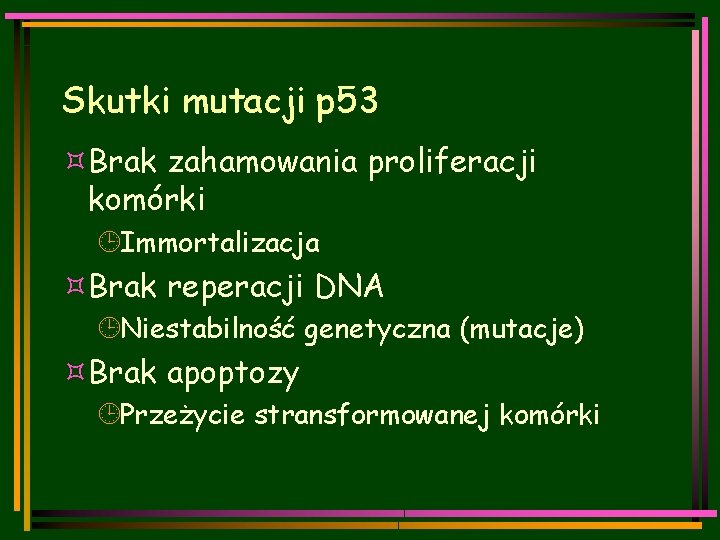 Skutki mutacji p53

Brak zahamowania proliferacji komórki

Immortalizacja

Brak reperacji DNA

Niestabilność genetyczna (mutacje)

Brak apoptozy

Przeżycie stransformowanej komórki